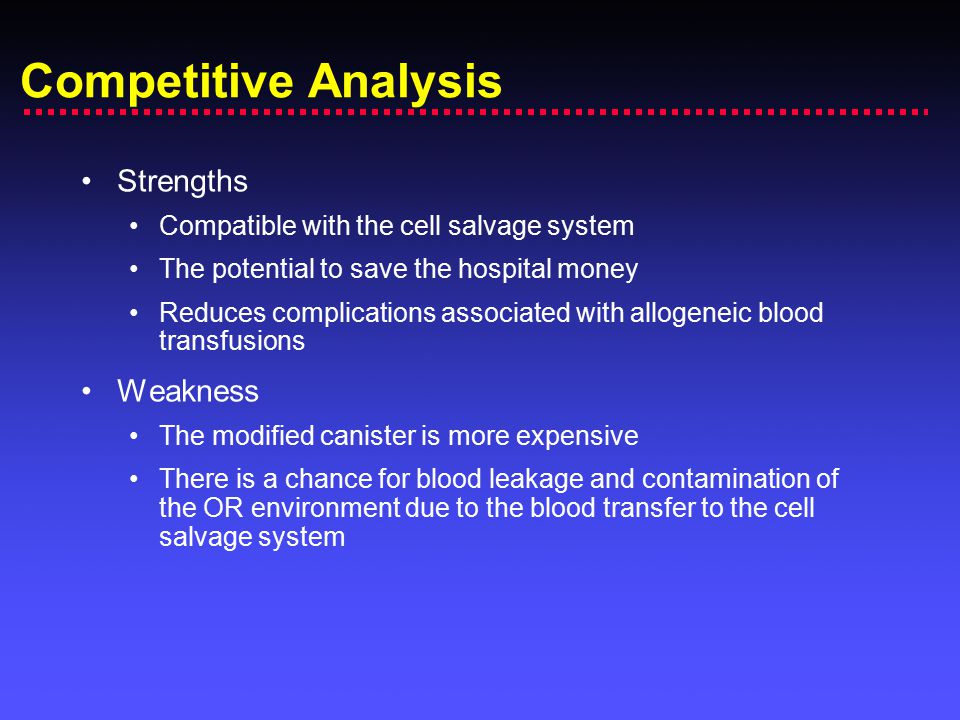 Competitive Analysis

• Strengths
  • Compatible with the cell salvage system
  • The potential to save the hospital money
  • Reduces complications associated with allogeneic blood transfusions
• Weakness
  • The modified canister is more expensive
  • There is a chance for blood leakage and contamination of the OR environment due to the blood transfer to the cell salvage system